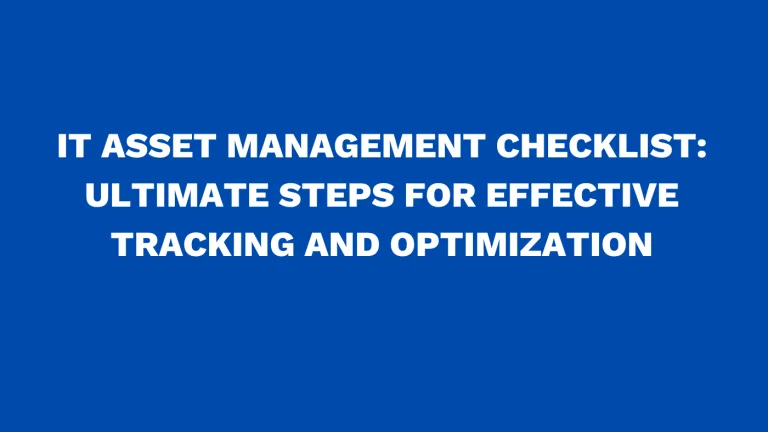 IT ASSET MANAGEMENT CHECKLIST: ULTIMATE STEPS FOR EFFECTIVE TRACKING AND OPTIMIZATION